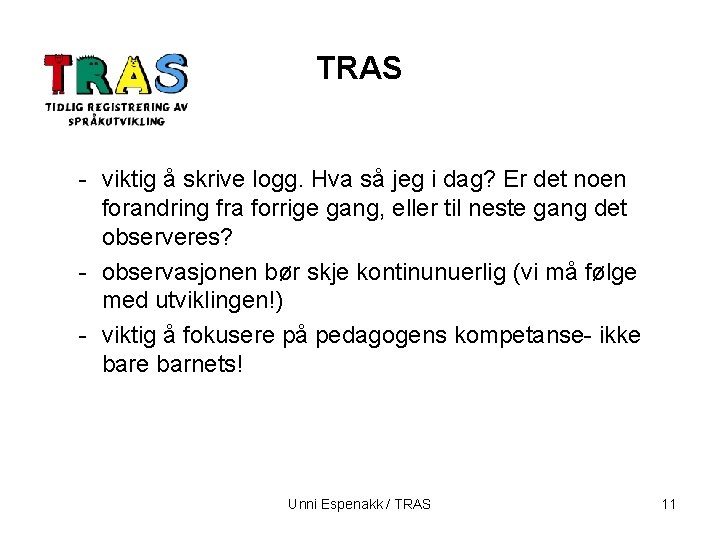 TRAS
TIDLIG REGISTRERING AV SPRÅKUTVIKLING

TRAS

- viktig å skrive logg. Hva så jeg i dag? Er det noen forandring fra forrige gang, eller til neste gang det observeres?
- observasjonen bør skje kontinunuerlig (vi må følge med utviklingen!)
- viktig å fokusere på pedagogens kompetanse- ikke bare barnets!

Unni Espenakk / TRAS

11